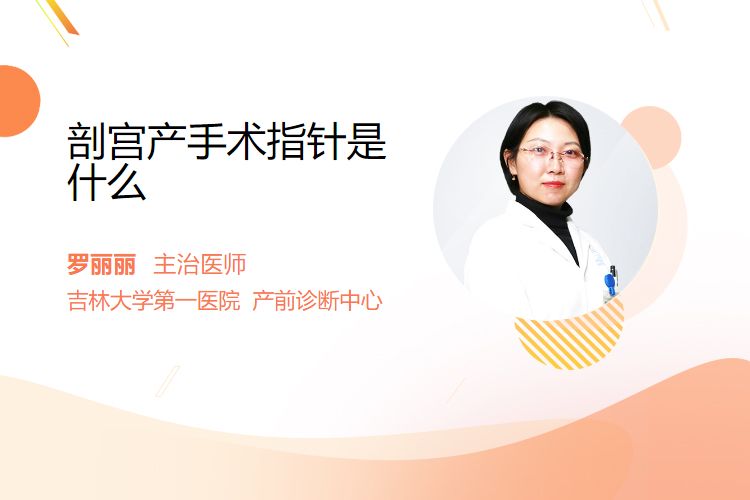 剖宫产手术指针是什么

罗丽丽 主治医师
吉林大学第一医院 产前诊断中心